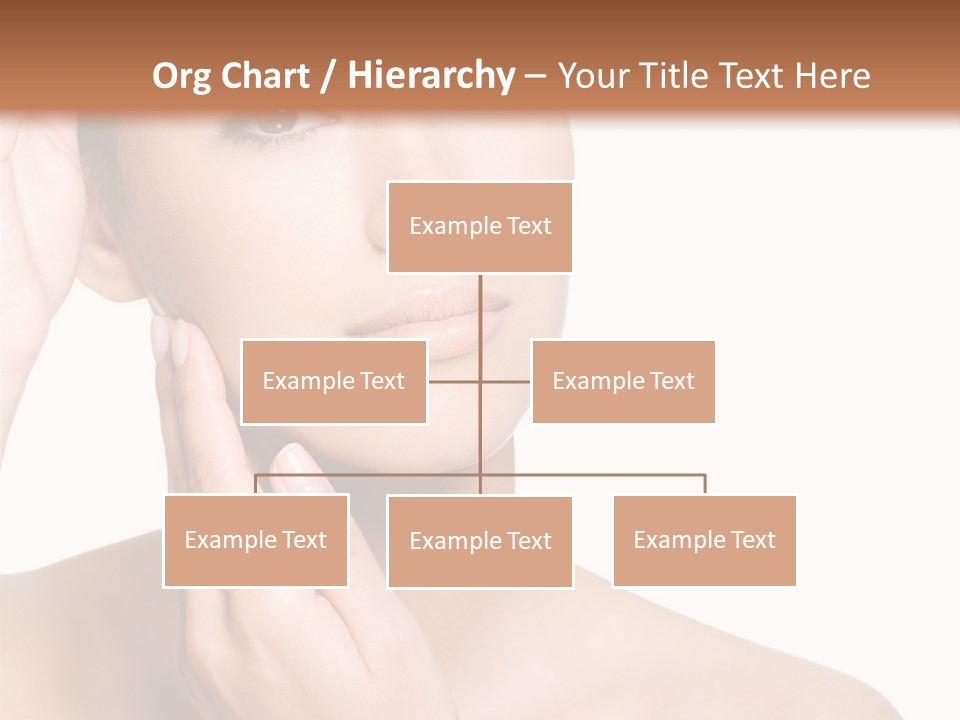 Org Chart / Hierarchy – Your Title Text Here

Example Text

Example Text

Example Text

Example Text

Example Text

Example Text